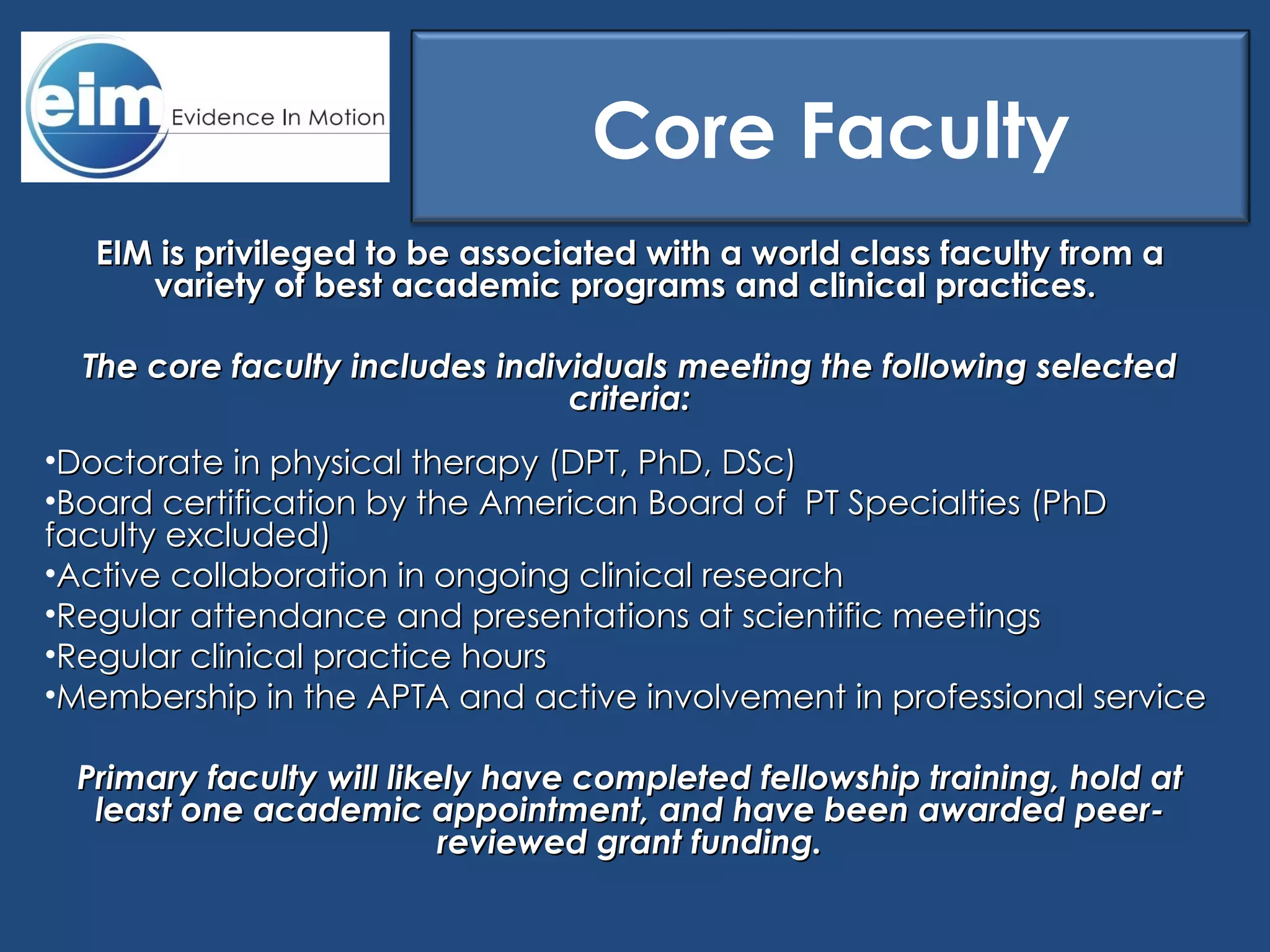 eim Evidence In Motion

Core Faculty

EIM is privileged to be associated with a world class faculty from a variety of best academic programs and clinical practices.

The core faculty includes individuals meeting the following selected criteria:

•Doctorate in physical therapy (DPT, PhD, DSc)
•Board certification by the American Board of PT Specialties (PhD faculty excluded)
•Active collaboration in ongoing clinical research
•Regular attendance and presentations at scientific meetings
•Regular clinical practice hours
•Membership in the APTA and active involvement in professional service

Primary faculty will likely have completed fellowship training, hold at least one academic appointment, and have been awarded peer-reviewed grant funding.